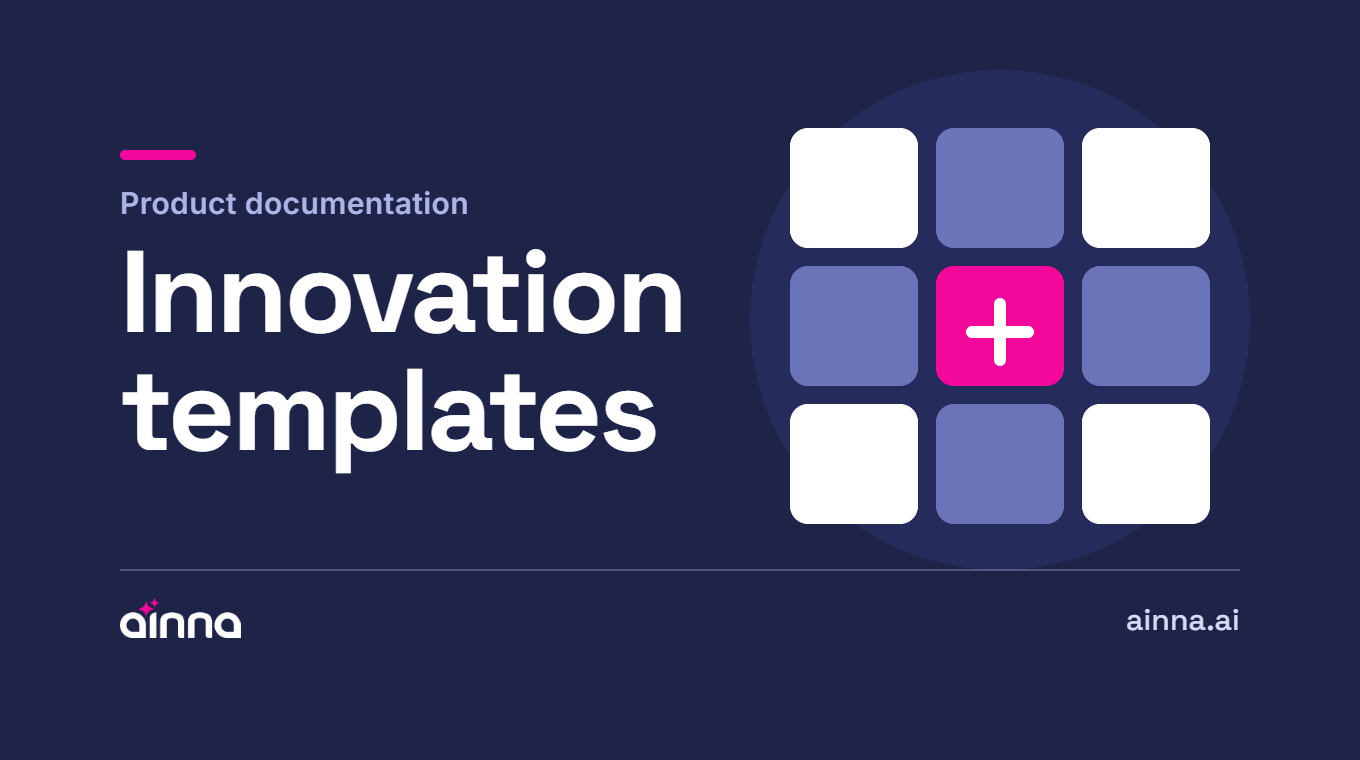 Product documentation

Innovation templates

+

ainna

ainna.ai